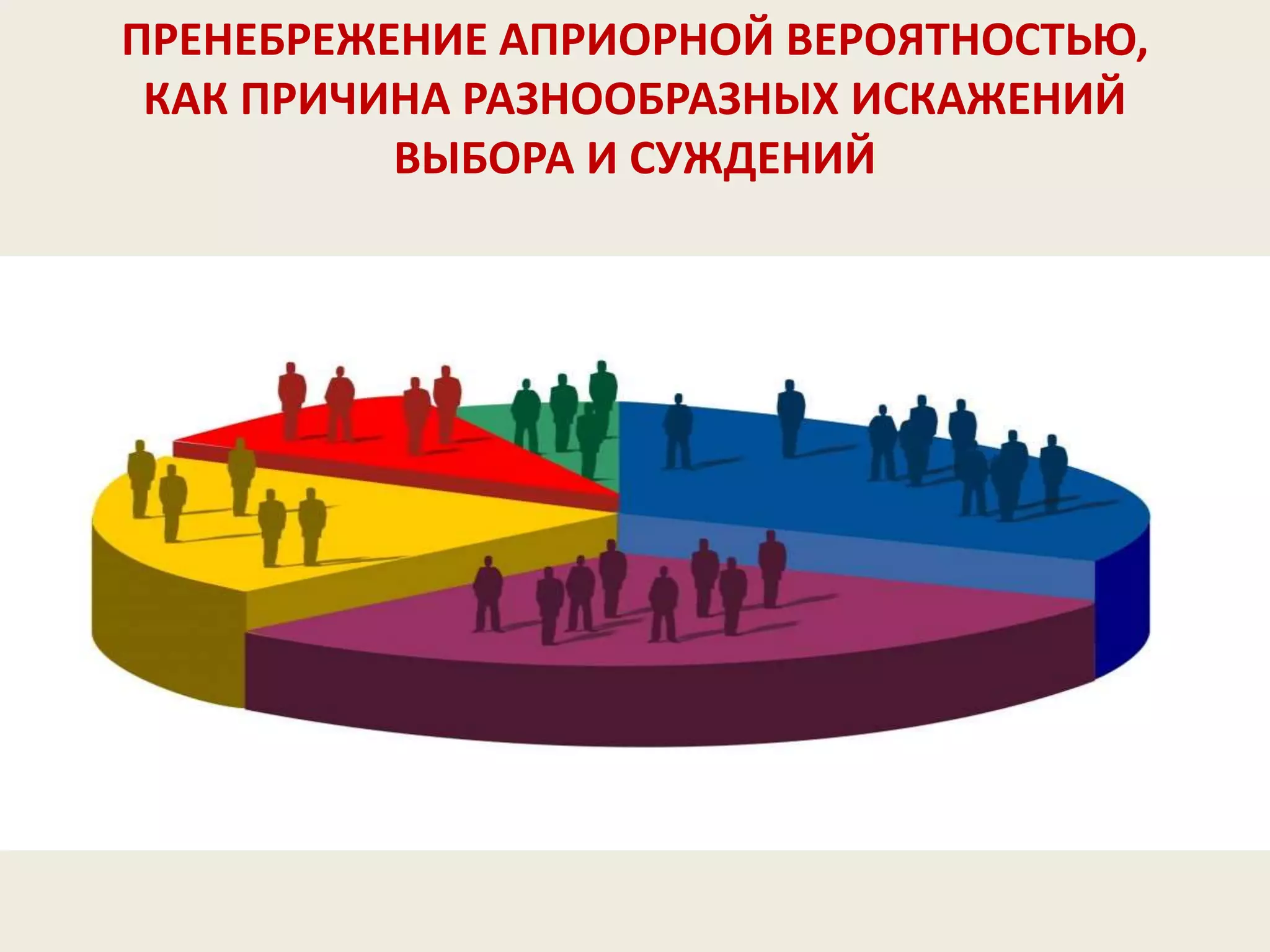 ПРЕНЕБРЕЖЕНИЕ АПРИОРНОЙ ВЕРОЯТНОСТЬЮ, КАК ПРИЧИНА РАЗНООБРАЗНЫХ ИСКАЖЕНИЙ ВЫБОРА И СУЖДЕНИЙ